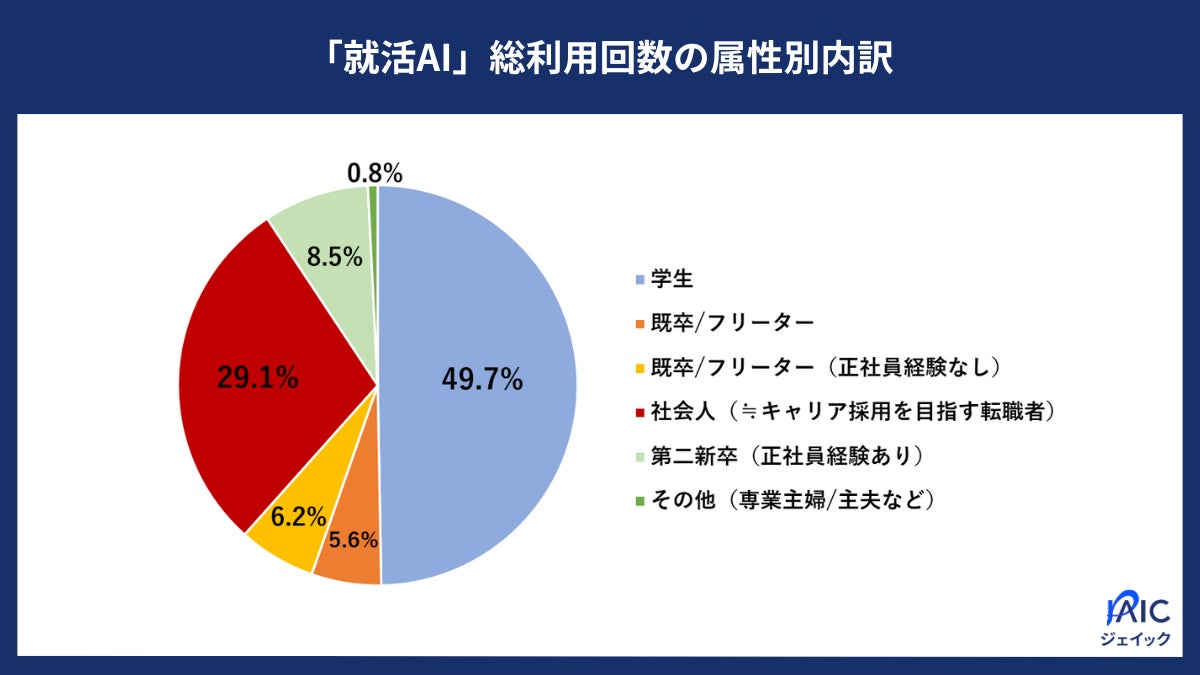 「就活AI」総利用回数の属性別内訳

0.8%
8.5%
29.1%
49.7%
6.2%
5.6%

学生
既卒/フリーター
既卒/フリーター（正社員経験なし）
社会人（≒キャリア採用を目指す転職者）
第二新卒（正社員経験あり）
その他（専業主婦/主夫など）

JAIC
ジェイック